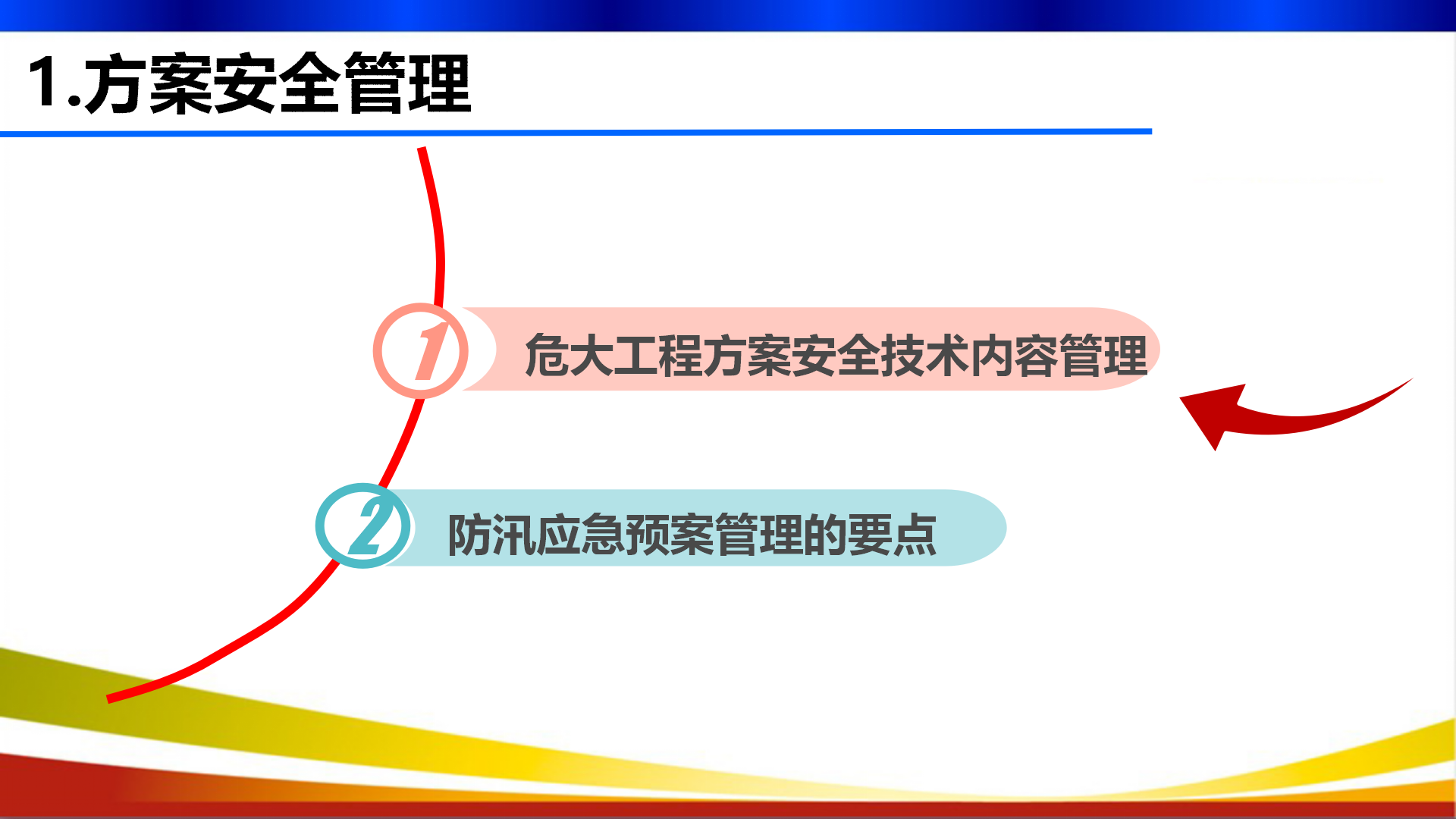 1.方案安全管理

1
危大工程方案安全技术内容管理

2
防汛应急预案管理的要点